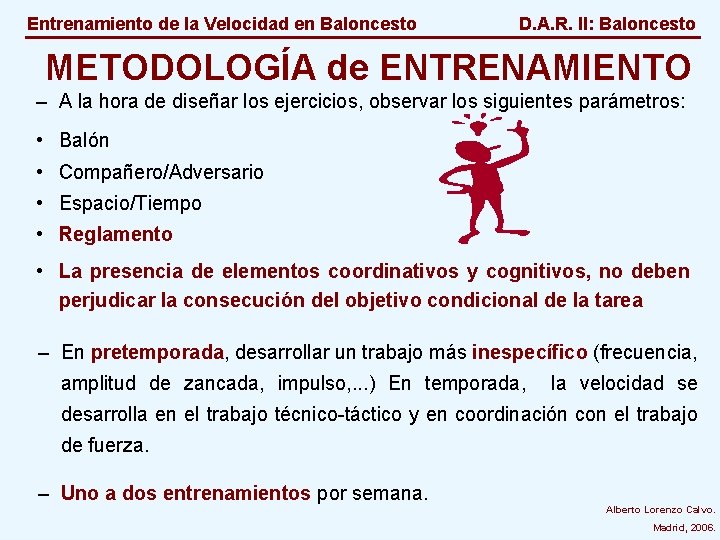 Entrenamiento de la Velocidad en Baloncesto

D.A.R. II: Baloncesto

METODOLOGÍA de ENTRENAMIENTO

– A la hora de diseñar los ejercicios, observar los siguientes parámetros:

• Balón
• Compañero/Adversario
• Espacio/Tiempo
• Reglamento
• La presencia de elementos coordinativos y cognitivos, no deben perjudicar la consecución del objetivo condicional de la tarea

– En pretemporada, desarrollar un trabajo más inespecífico (frecuencia, amplitud de zancada, impulso,...) En temporada, la velocidad se desarrolla en el trabajo técnico-táctico y en coordinación con el trabajo de fuerza.

– Uno a dos entrenamientos por semana.

Alberto Lorenzo Calvo.
Madrid, 2006.